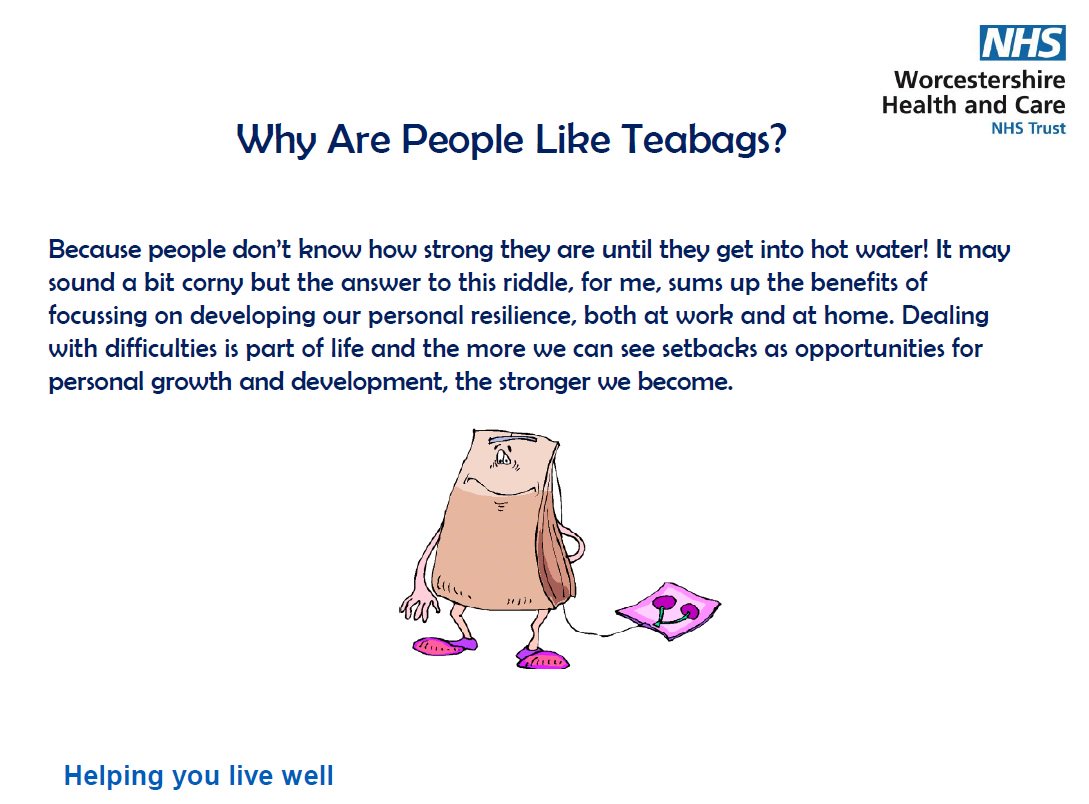 NHS
Worcestershire Health and Care
NHS Trust

Why Are People Like Teabags?

Because people don't know how strong they are until they get into hot water! It may sound a bit corny but the answer to this riddle, for me, sums up the benefits of focussing on developing our personal resilience, both at work and at home. Dealing with difficulties is part of life and the more we can see setbacks as opportunities for personal growth and development, the stronger we become.

Helping you live well